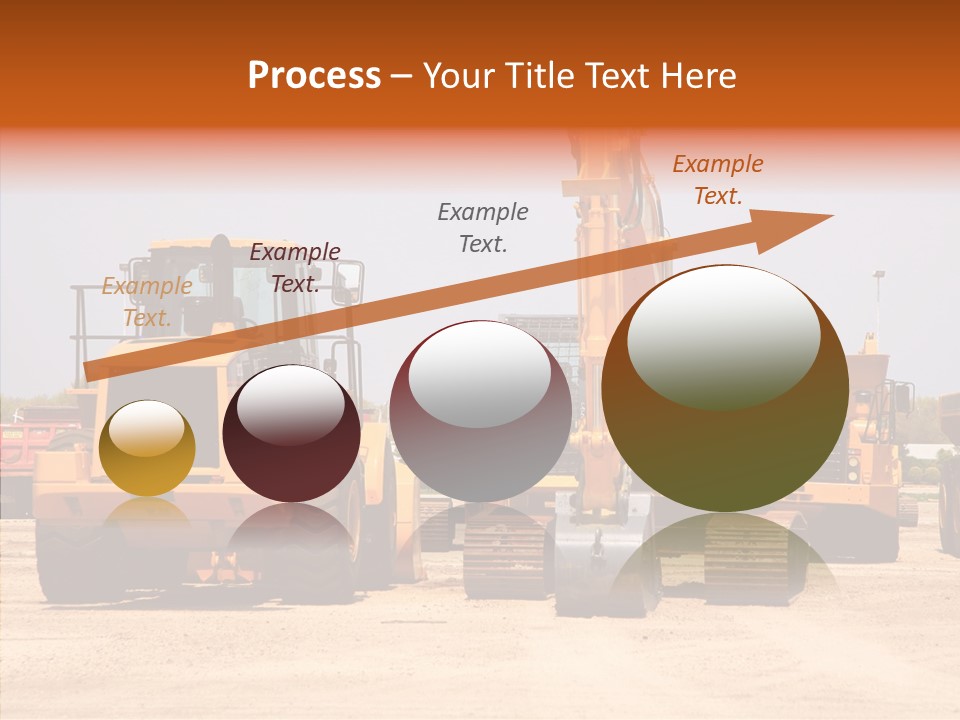 Process – Your Title Text Here

Example Text.

Example Text.

Example Text.

Example Text.